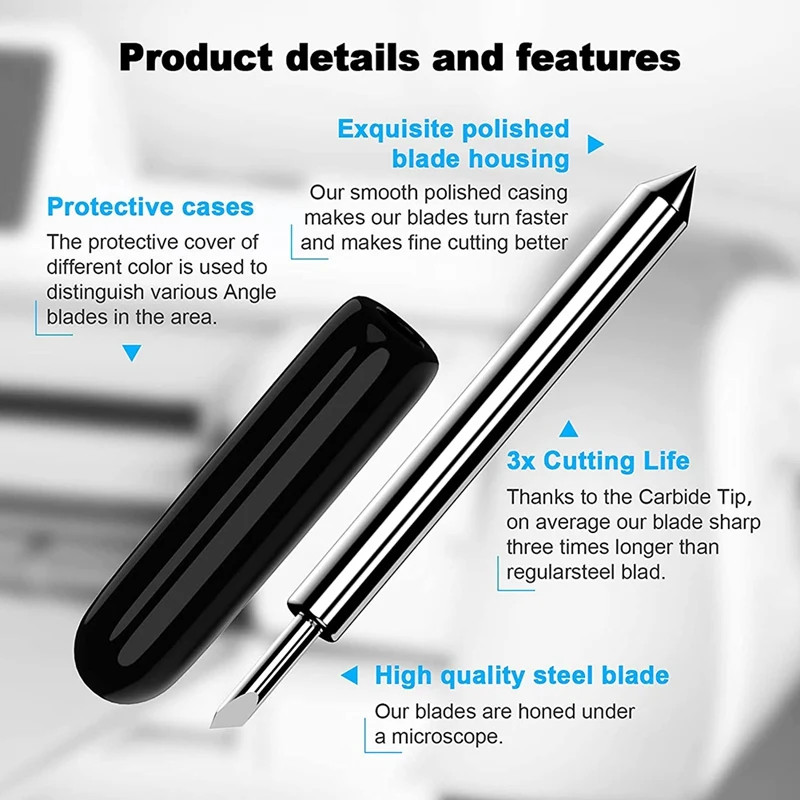 Product details and features

Exquisite polished blade housing

Our smooth polished casing makes our blades turn faster and makes fine cutting better

Protective cases

The protective cover of different color is used to distinguish various Angle blades in the area.

3x Cutting Life

Thanks to the Carbide Tip, on average our blade sharp three times longer than regularsteel blad.

High quality steel blade

Our blades are honed under a microscope.